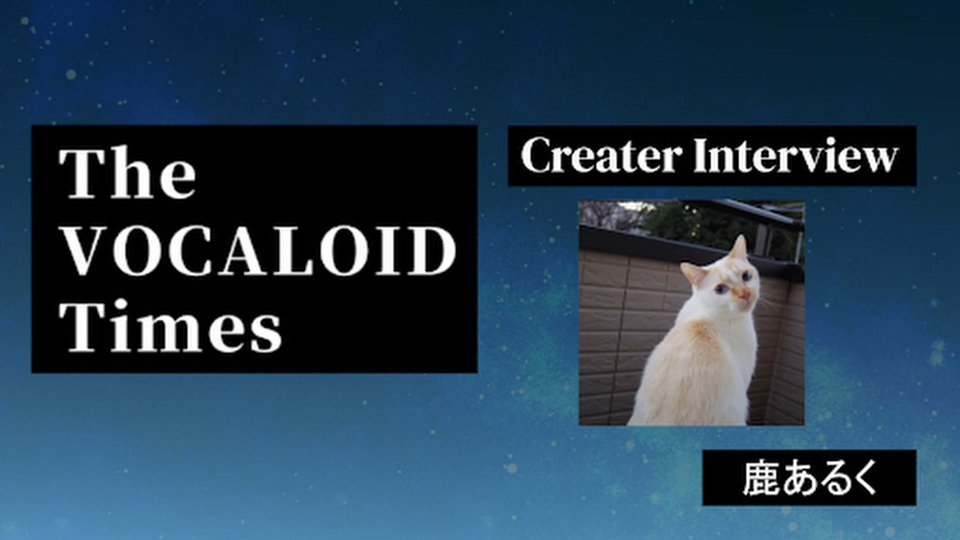 The VOCALOID Times

Creater Interview

鹿あるく